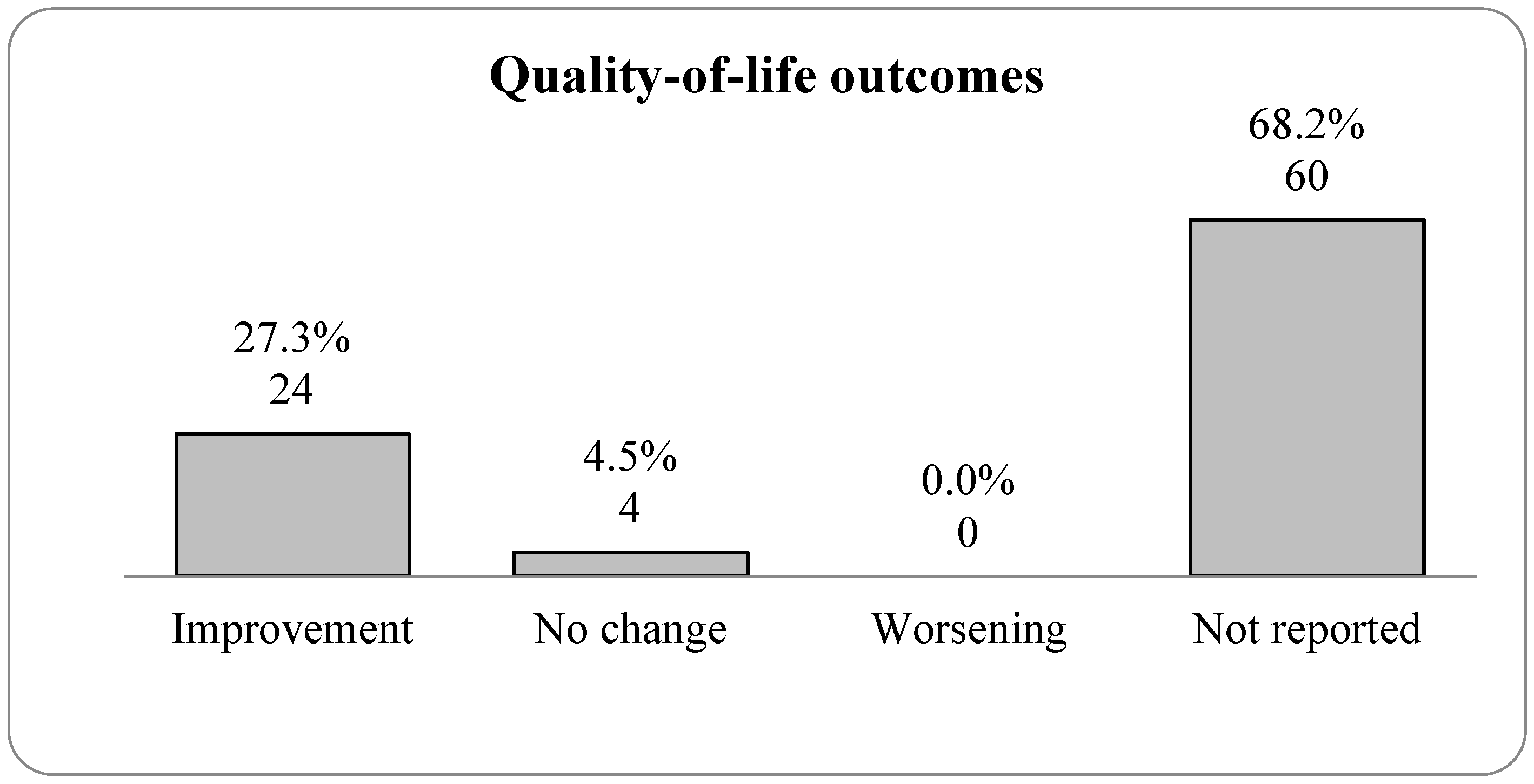 Quality-of-life outcomes

27.3%
24

4.5%
4

0.0%
0

68.2%
60

Improvement

No change

Worsening

Not reported